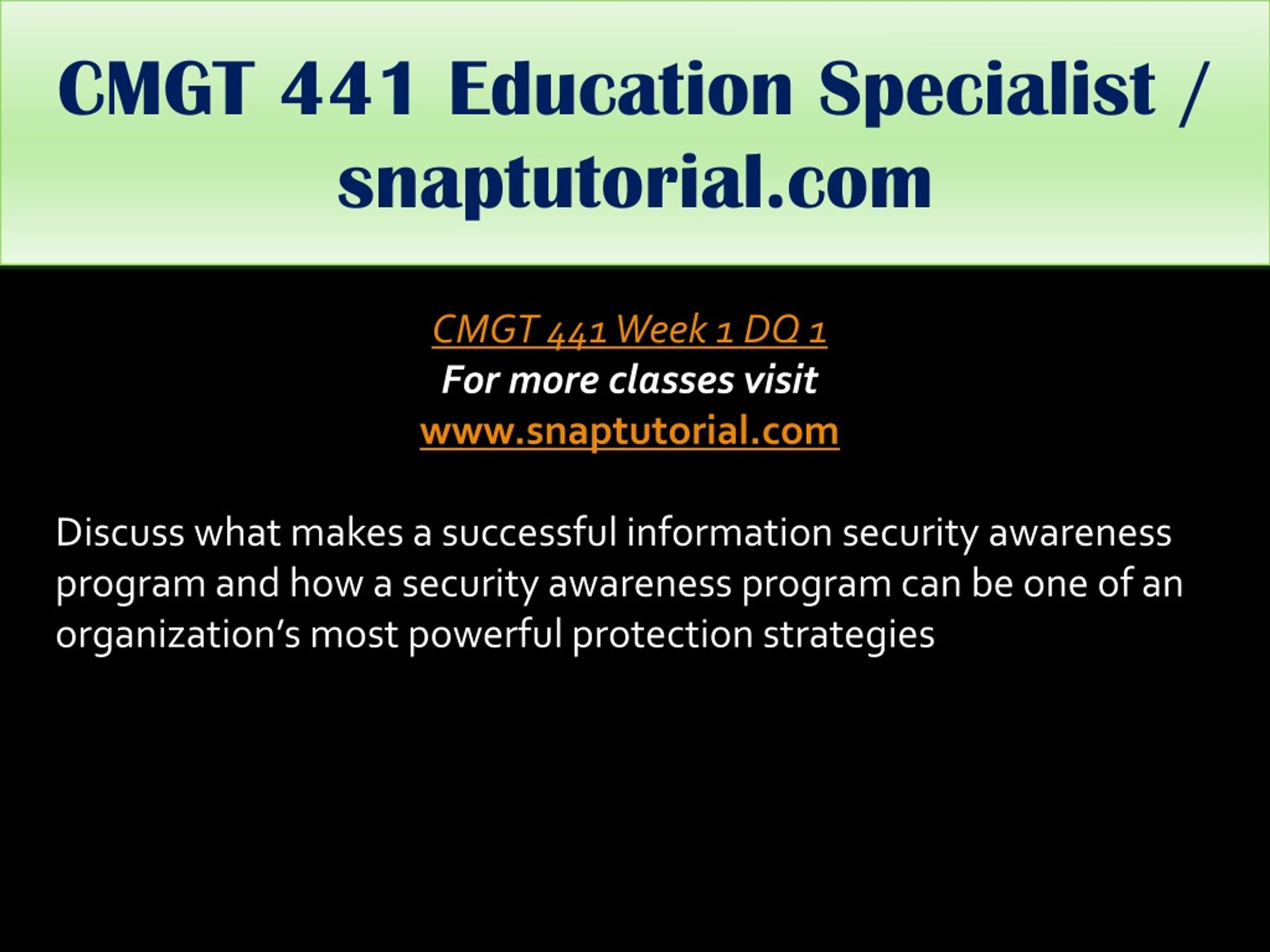 CMGT 441 Education Specialist / snaptutorial.com

CMGT 441 Week 1 DQ 1
For more classes visit
www.snaptutorial.com

Discuss what makes a successful information security awareness program and how a security awareness program can be one of an organization’s most powerful protection strategies